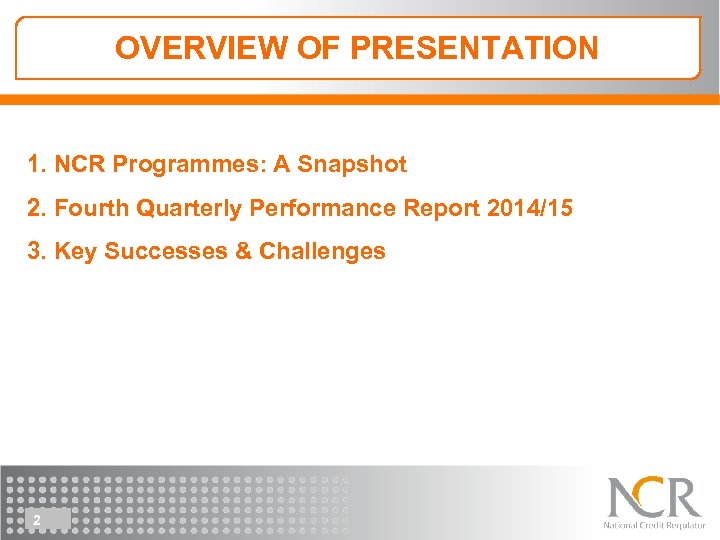 OVERVIEW OF PRESENTATION

1. NCR Programmes: A Snapshot

2. Fourth Quarterly Performance Report 2014/15

3. Key Successes & Challenges

2

NCR
National Credit Regulator